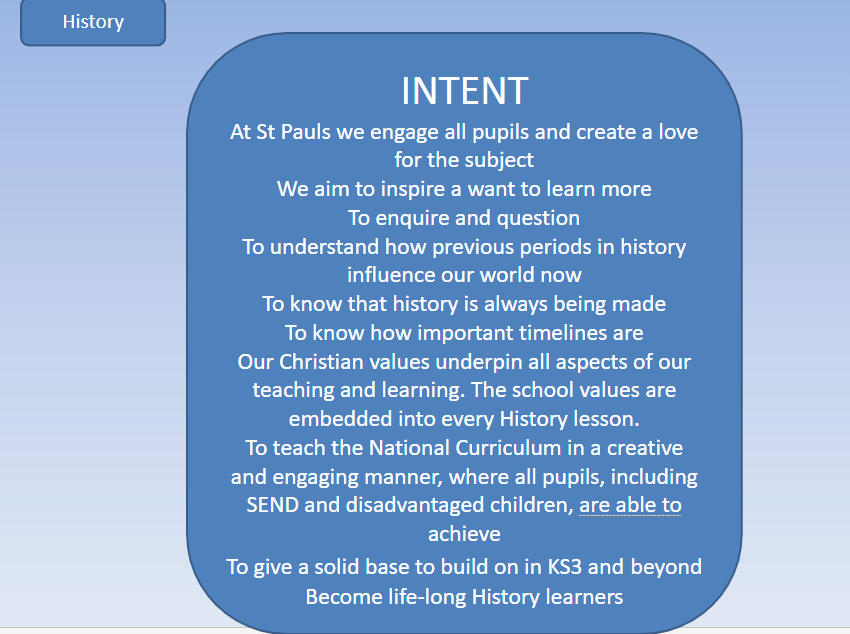 History

INTENT

At St Pauls we engage all pupils and create a love for the subject

We aim to inspire a want to learn more

To enquire and question

To understand how previous periods in history influence our world now

To know that history is always being made

To know how important timelines are

Our Christian values underpin all aspects of our teaching and learning. The school values are embedded into every History lesson.

To teach the National Curriculum in a creative and engaging manner, where all pupils, including SEND and disadvantaged children, are able to achieve

To give a solid base to build on in KS3 and beyond

Become life-long History learners